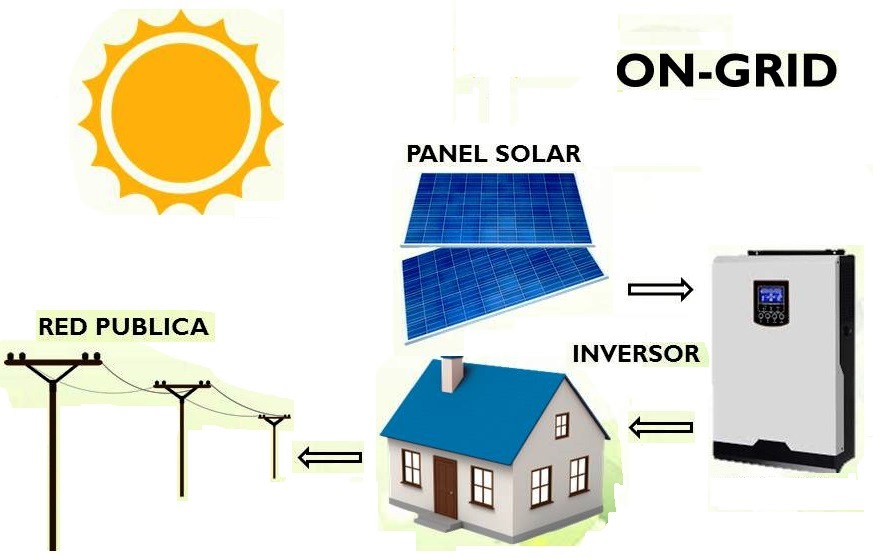 ON-GRID

PANEL SOLAR

RED PUBLICA

INVERSOR